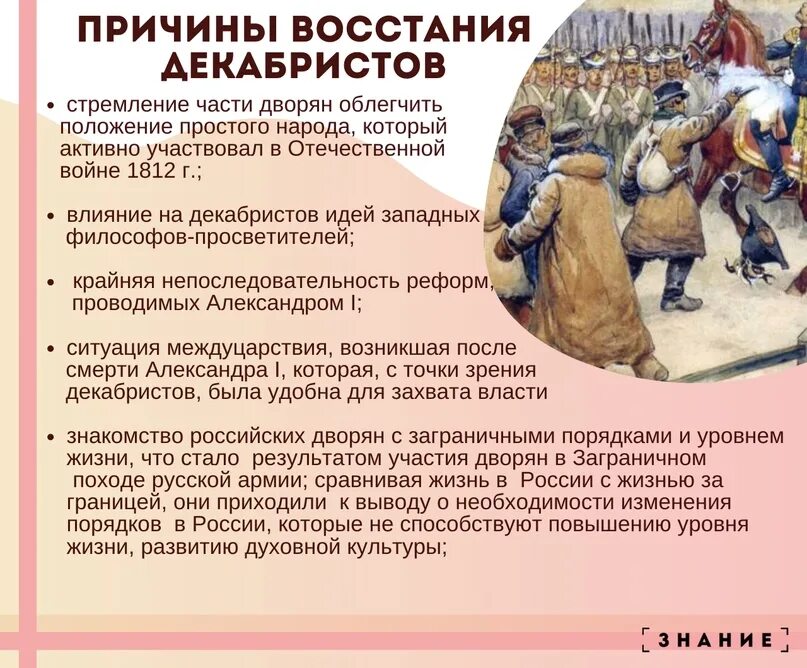 ПРИЧИНЫ ВОССТАНИЯ ДЕКАБРИСТОВ

• стремление части дворян облегчить положение простого народа, который активно участвовал в Отечественной войне 1812 г.;

• влияние на декабристов идей западных философов-просветителей;

• крайняя непоследовательность реформ, проводимых Александром I;

• ситуация междуцарствия, возникшая после смерти Александра I, которая, с точки зрения декабристов, была удобна для захвата власти

• знакомство российских дворян с заграничными порядками и уровнем жизни, что стало результатом участия дворян в Заграничном походе русской армии; сравнивая жизнь в России с жизнью за границей, они приходили к выводу о необходимости изменения порядков в России, которые не способствуют повышению уровня жизни, развитию духовной культуры;

[ЗНАНИЕ]